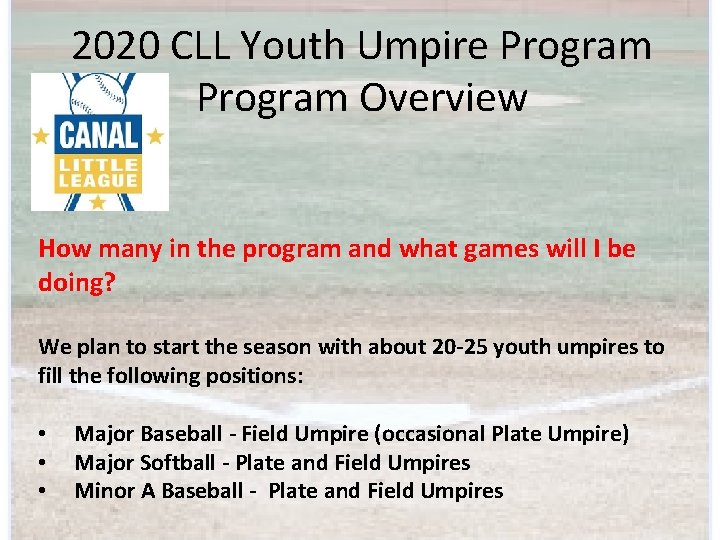 2020 CLL Youth Umpire Program
Program Overview

CANAL
LITTLE LEAGUE

How many in the program and what games will I be doing?

We plan to start the season with about 20-25 youth umpires to fill the following positions:

• Major Baseball - Field Umpire (occasional Plate Umpire)
• Major Softball - Plate and Field Umpires
• Minor A Baseball - Plate and Field Umpires